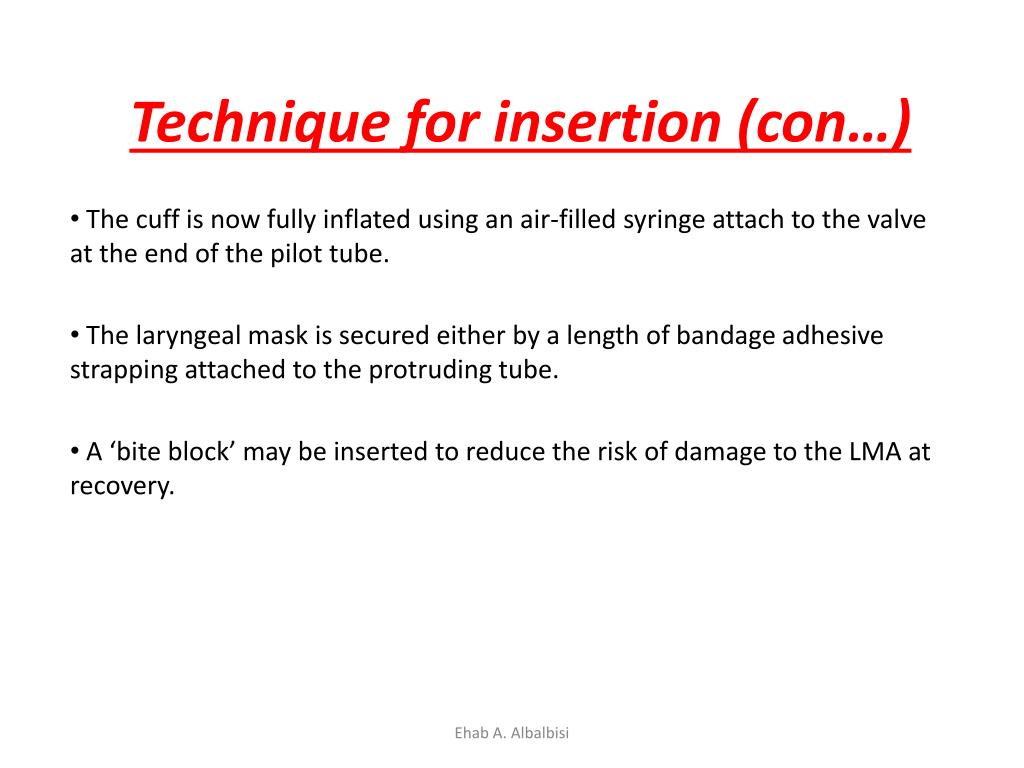 Technique for insertion (con…)

• The cuff is now fully inflated using an air-filled syringe attach to the valve at the end of the pilot tube.

• The laryngeal mask is secured either by a length of bandage adhesive strapping attached to the protruding tube.

• A ‘bite block’ may be inserted to reduce the risk of damage to the LMA at recovery.

Ehab A. Albalbisi